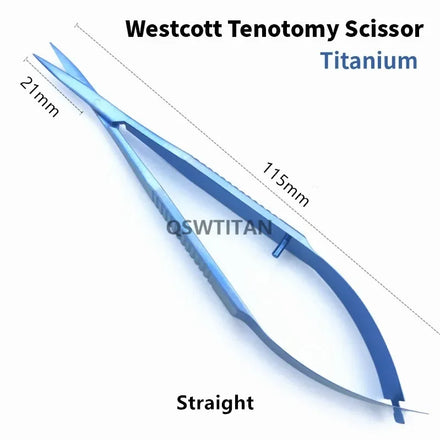 Westcott Tenotomy Scissor
Titanium

21mm

115mm

QSWTITAN

Straight